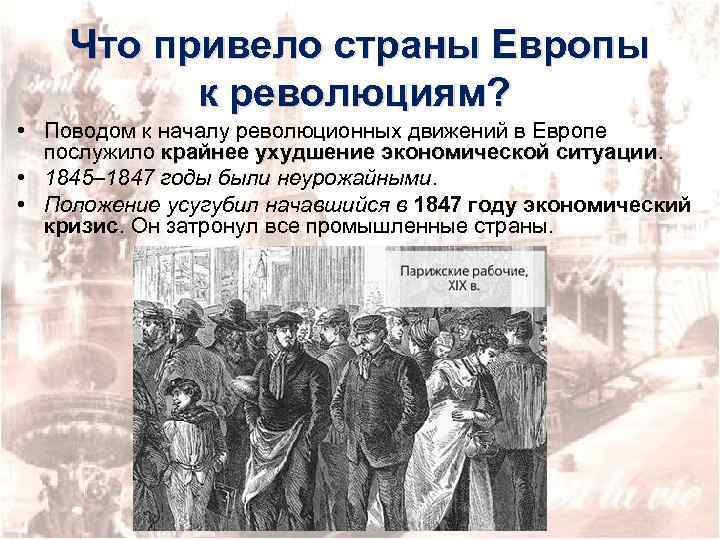 Что привело страны Европы к революциям?

• Поводом к началу революционных движений в Европе послужило крайнее ухудшение экономической ситуации.
• 1845–1847 годы были неурожайными.
• Положение усугубил начавшийся в 1847 году экономический кризис. Он затронул все промышленные страны.

Парижские рабочие, XIX в.